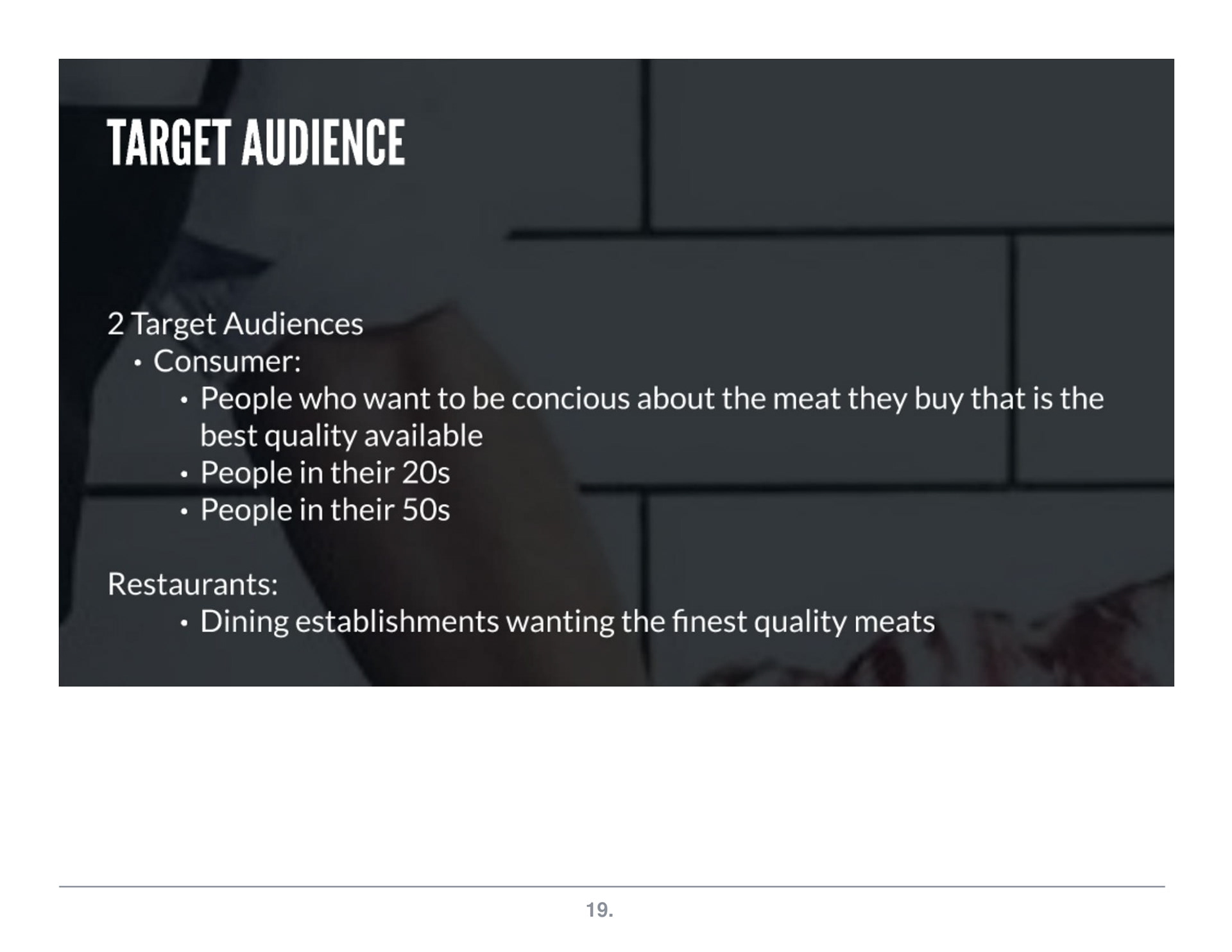 TARGET AUDIENCE

2 Target Audiences
• Consumer:
  • People who want to be concious about the meat they buy that is the best quality available
  • People in their 20s
  • People in their 50s

Restaurants:
  • Dining establishments wanting the finest quality meats

19.